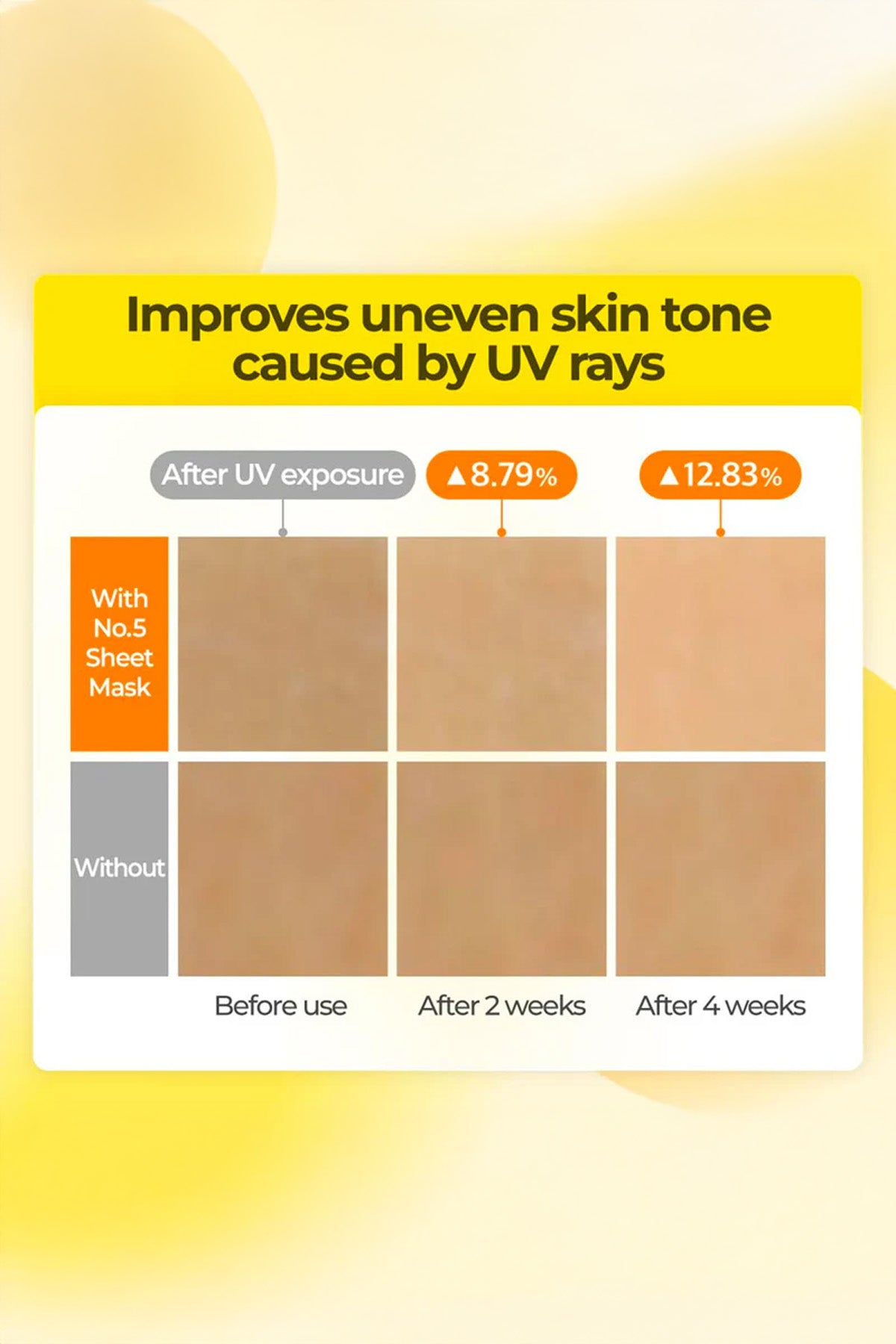 Improves uneven skin tone caused by UV rays

After UV exposure

▲8.79%

▲12.83%

With No.5 Sheet Mask

Without

Before use

After 2 weeks

After 4 weeks